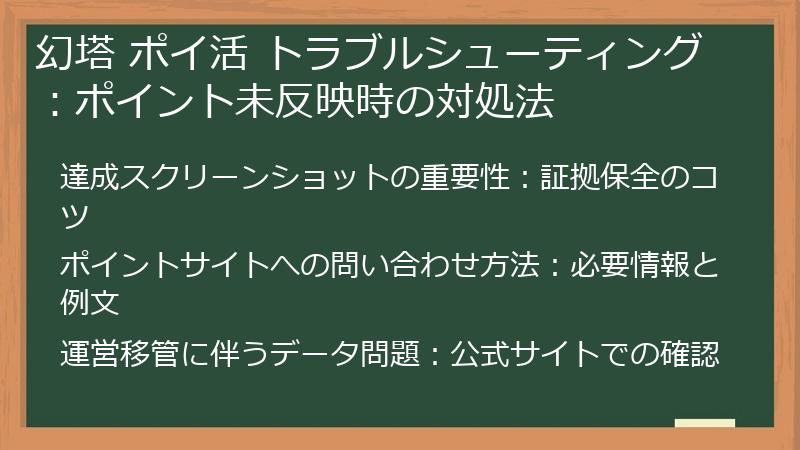 幻塔 ポイ活 トラブルシューティング：ポイント未反映時の対処法

達成スクリーンショットの重要性：証拠保全のコツ

ポイントサイトへの問い合わせ方法：必要情報と例文

運営移管に伴うデータ問題：公式サイトでの確認